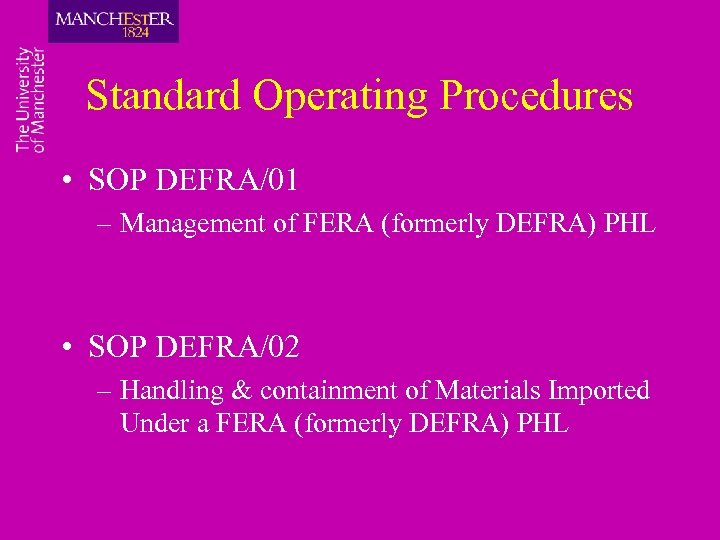 MANCHESTER
1824

The University
of Manchester

Standard Operating Procedures

• SOP DEFRA/01
– Management of FERA (formerly DEFRA) PHL

• SOP DEFRA/02
– Handling & containment of Materials Imported Under a FERA (formerly DEFRA) PHL